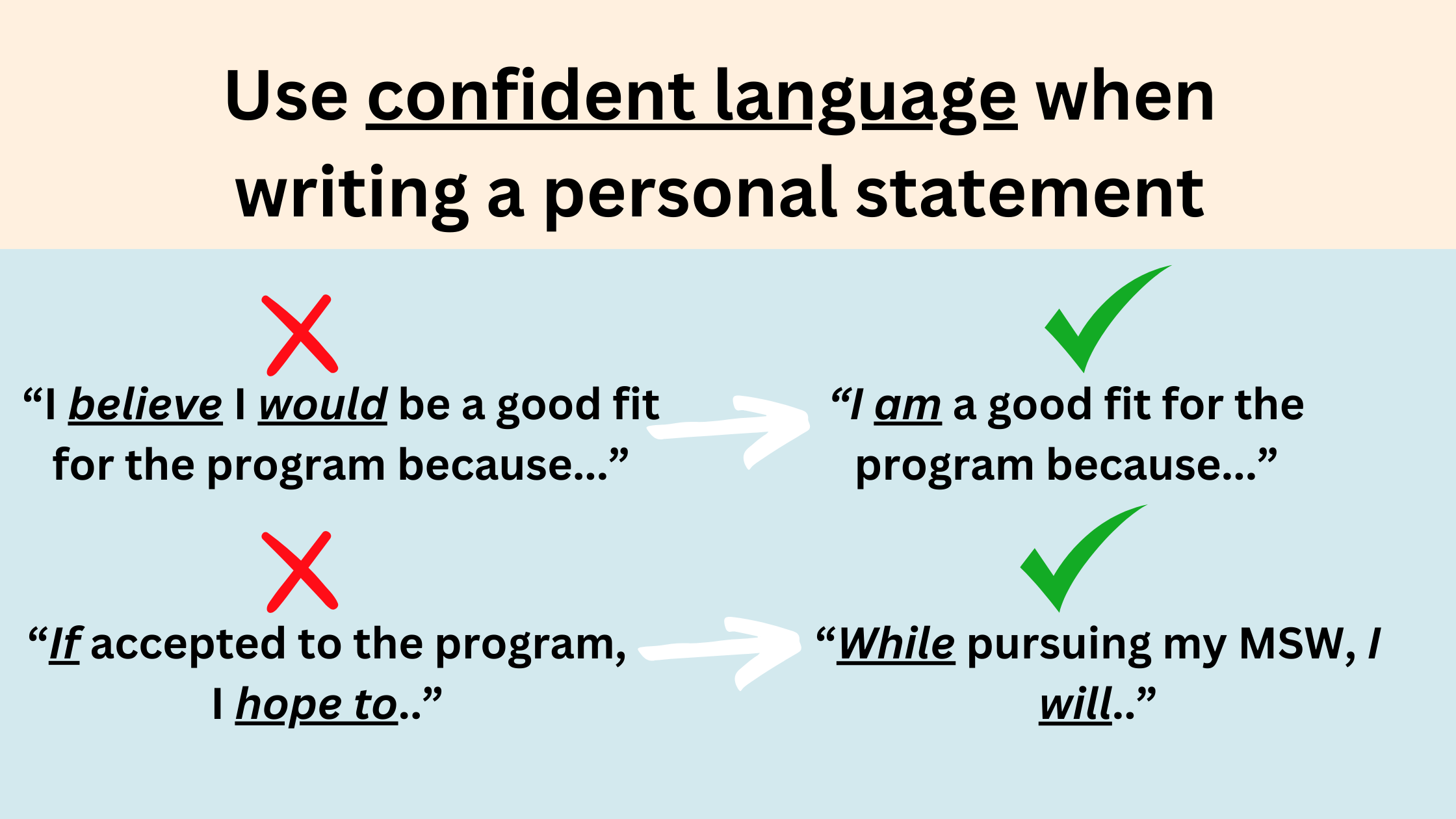 Use confident language when writing a personal statement

“I believe I would be a good fit for the program because...”

“I am a good fit for the program because...”

“If accepted to the program, I hope to..”

“While pursuing my MSW, I will..”